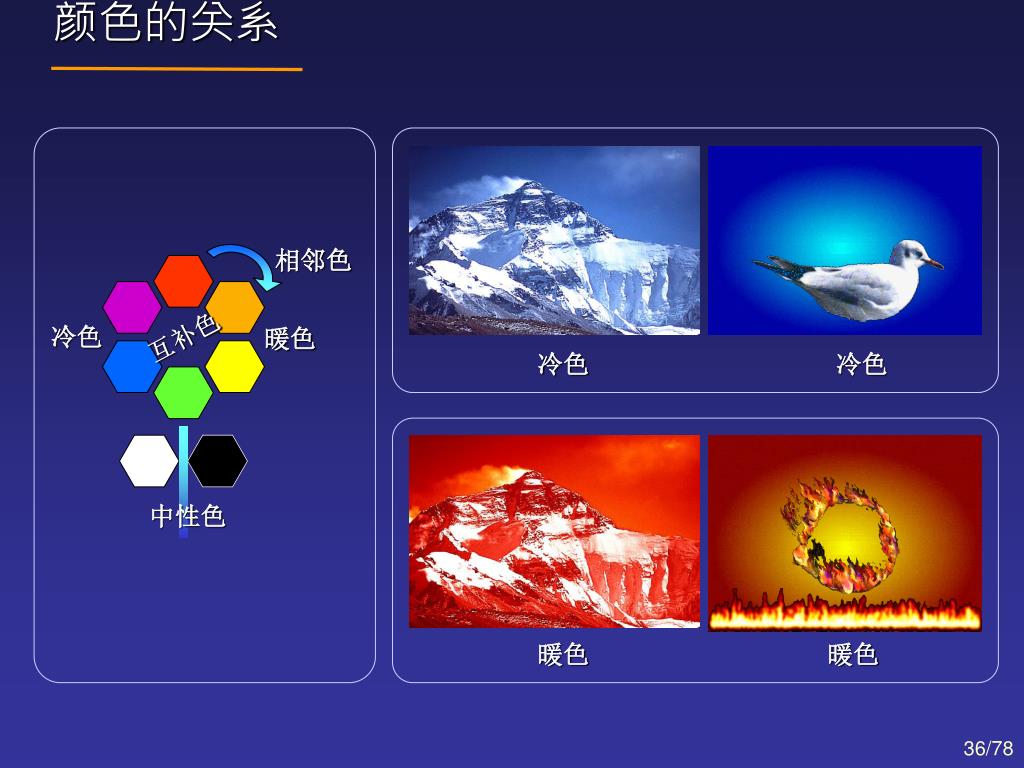 颜色的关系

相邻色
冷色
互补色
暖色
中性色

冷色
冷色

暖色
暖色

36/78